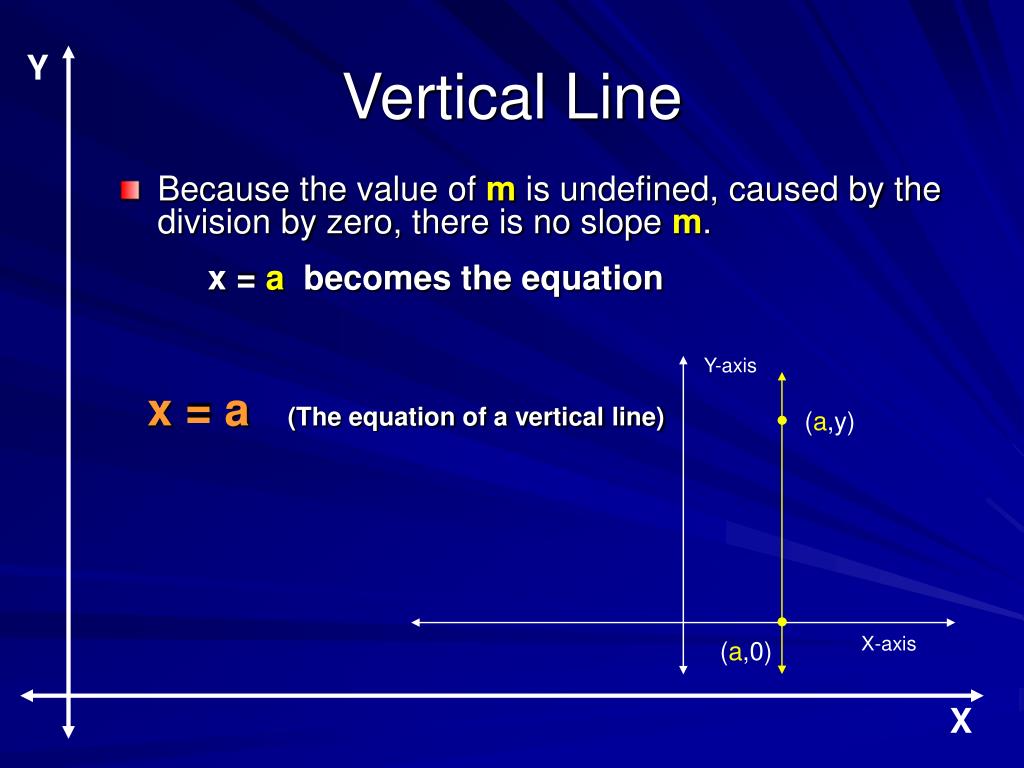 Y

Vertical Line

Because the value of m is undefined, caused by the division by zero, there is no slope m.

x = a becomes the equation

x = a (The equation of a vertical line)

Y-axis

(a,y)

(a,0)

X-axis

X